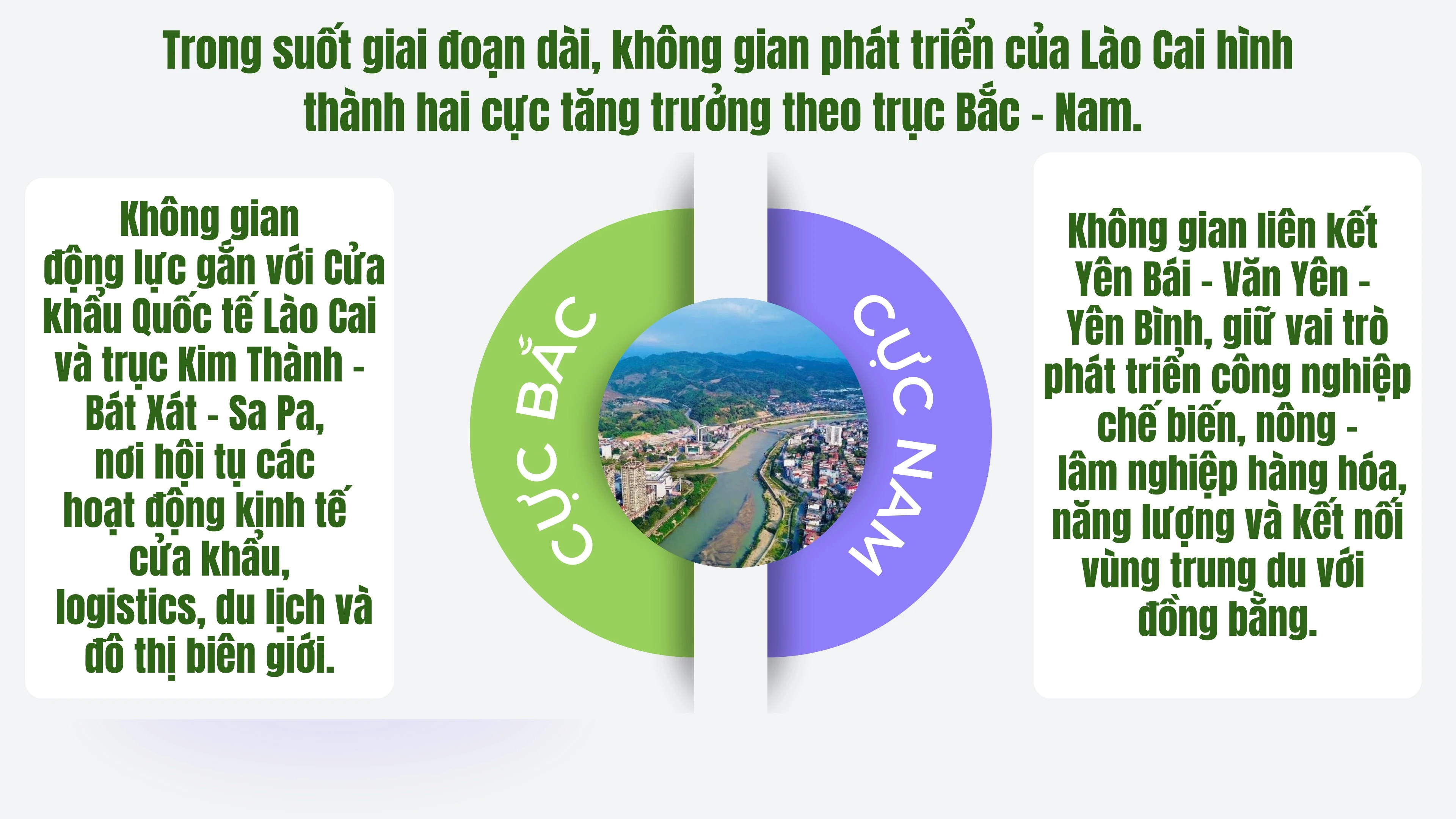 Trong suốt giai đoạn dài, không gian phát triển của Lào Cai hình thành hai cực tăng trưởng theo trục Bắc - Nam.

Không gian động lực gắn với Cửa khẩu Quốc tế Lào Cai và trục Kim Thành - Bát Xát - Sa Pa, nơi hội tụ các hoạt động kinh tế cửa khẩu, logistics, du lịch và đô thị biên giới.

CỰC BẮC

CỰC NAM

Không gian liên kết Yên Bái - Văn Yên - Yên Bình, giữ vai trò phát triển công nghiệp chế biến, nông - lâm nghiệp hàng hóa, năng lượng và kết nối vùng trung du với đồng bằng.